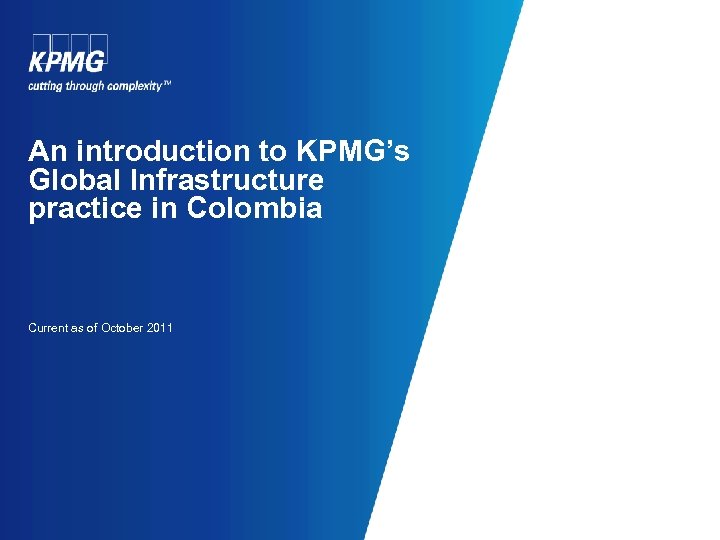 KPMG
cutting through complexity™

An introduction to KPMG's Global Infrastructure practice in Colombia

Current as of October 2011